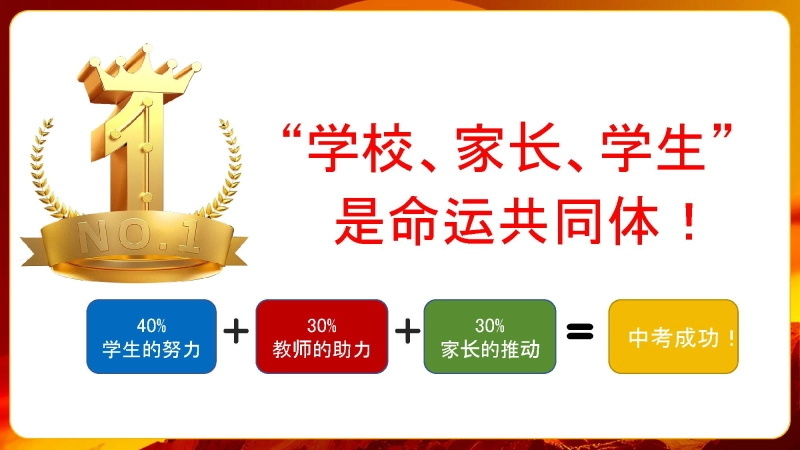 NO.1

“学校、家长、学生”
是命运共同体！

40%
学生的努力

+

30%
教师的助力

+

30%
家长的推动

=

中考成功！